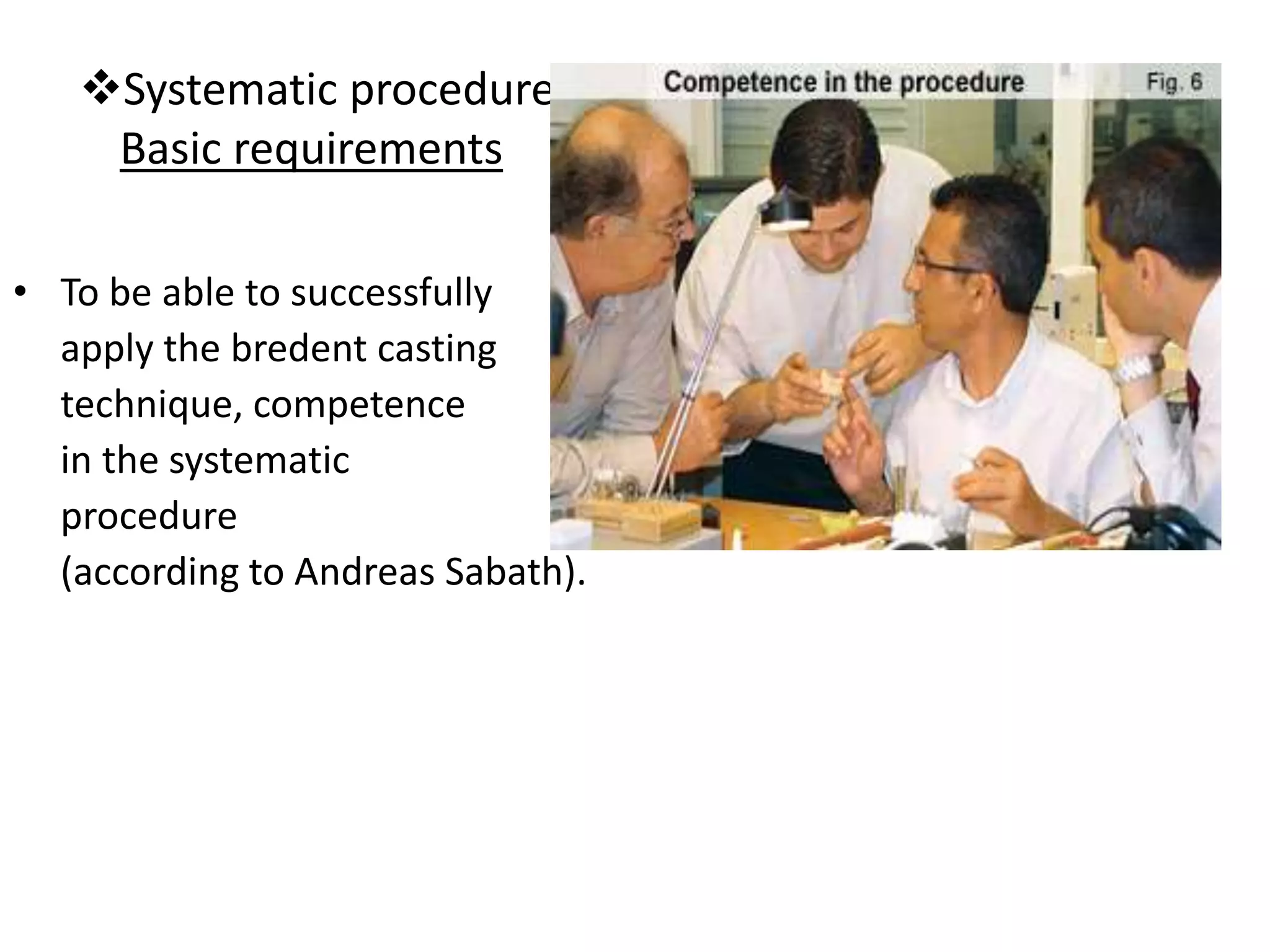 ❖Systematic procedure
Basic requirements

Competence in the procedure
Fig. 6

• To be able to successfully apply the bredent casting technique, competence in the systematic procedure (according to Andreas Sabath).